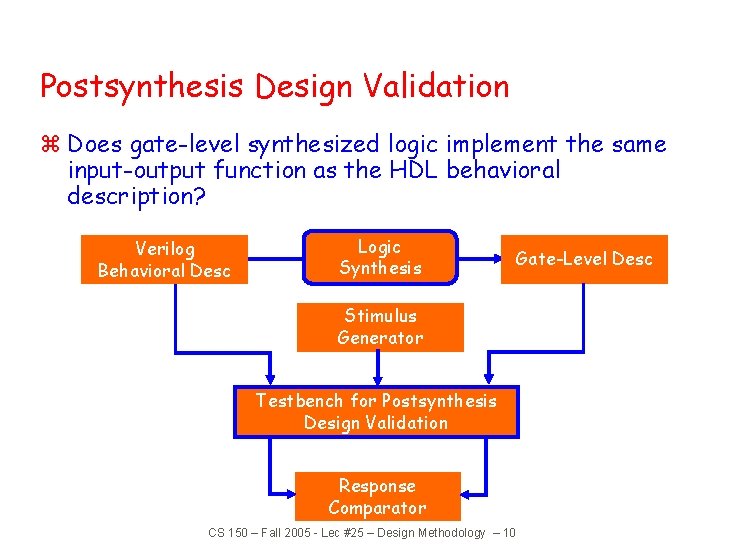 Postsynthesis Design Validation

⌘ Does gate-level synthesized logic implement the same input-output function as the HDL behavioral description?

Verilog Behavioral Desc

Logic Synthesis

Gate-Level Desc

Stimulus Generator

Testbench for Postsynthesis Design Validation

Response Comparator

CS 150 – Fall 2005 - Lec #25 – Design Methodology – 10